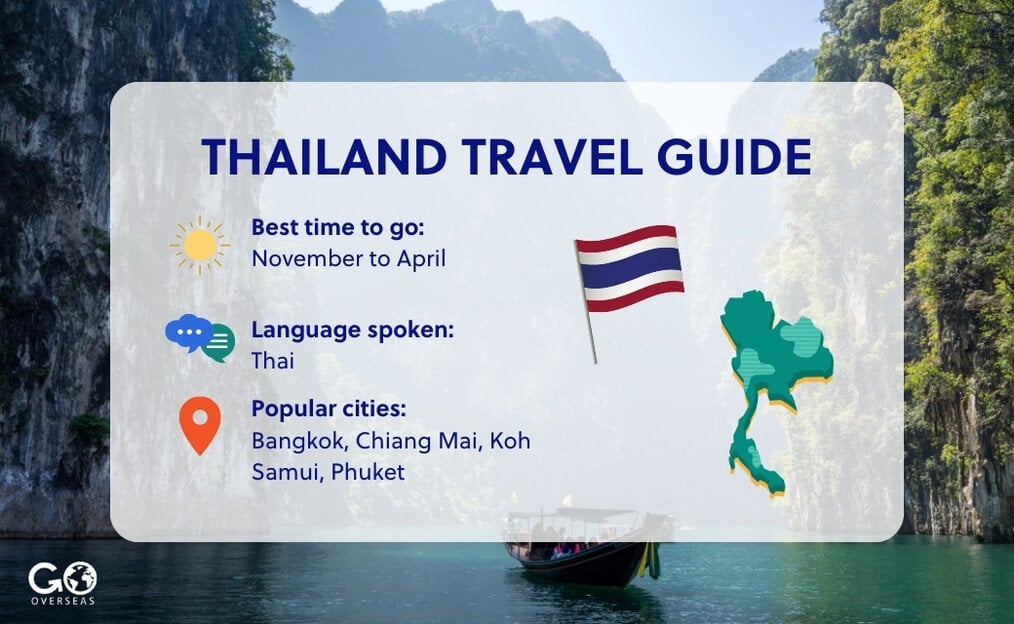 THAILAND TRAVEL GUIDE

Best time to go:
November to April

Language spoken:
Thai

Popular cities:
Bangkok, Chiang Mai, Koh Samui, Phuket

GO OVERSEAS